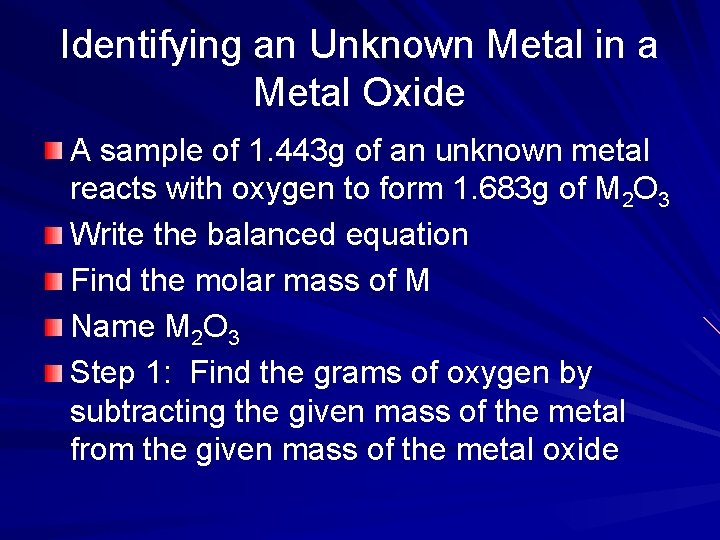 Identifying an Unknown Metal in a Metal Oxide

A sample of 1.443g of an unknown metal reacts with oxygen to form 1.683g of $M_2O_3$

Write the balanced equation

Find the molar mass of M

Name $M_2O_3$

Step 1: Find the grams of oxygen by subtracting the given mass of the metal from the given mass of the metal oxide